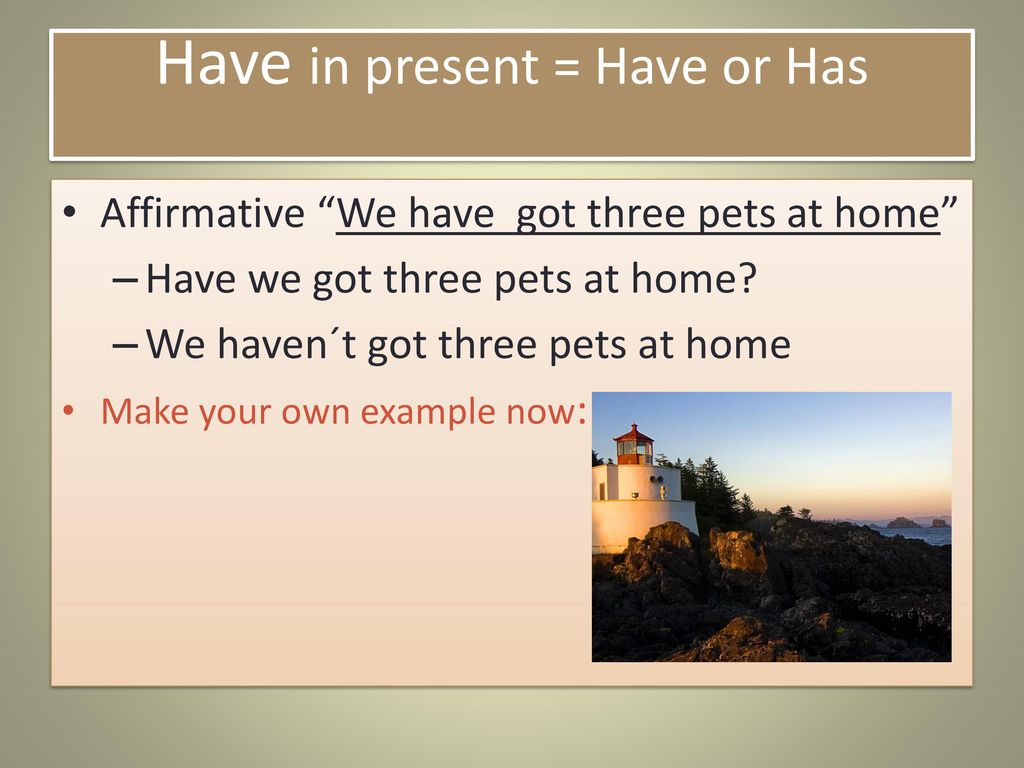 Have in present = Have or Has

• Affirmative “We have  got three pets at home”
– Have we got three pets at home?
– We haven´t got three pets at home
• Make your own example now: